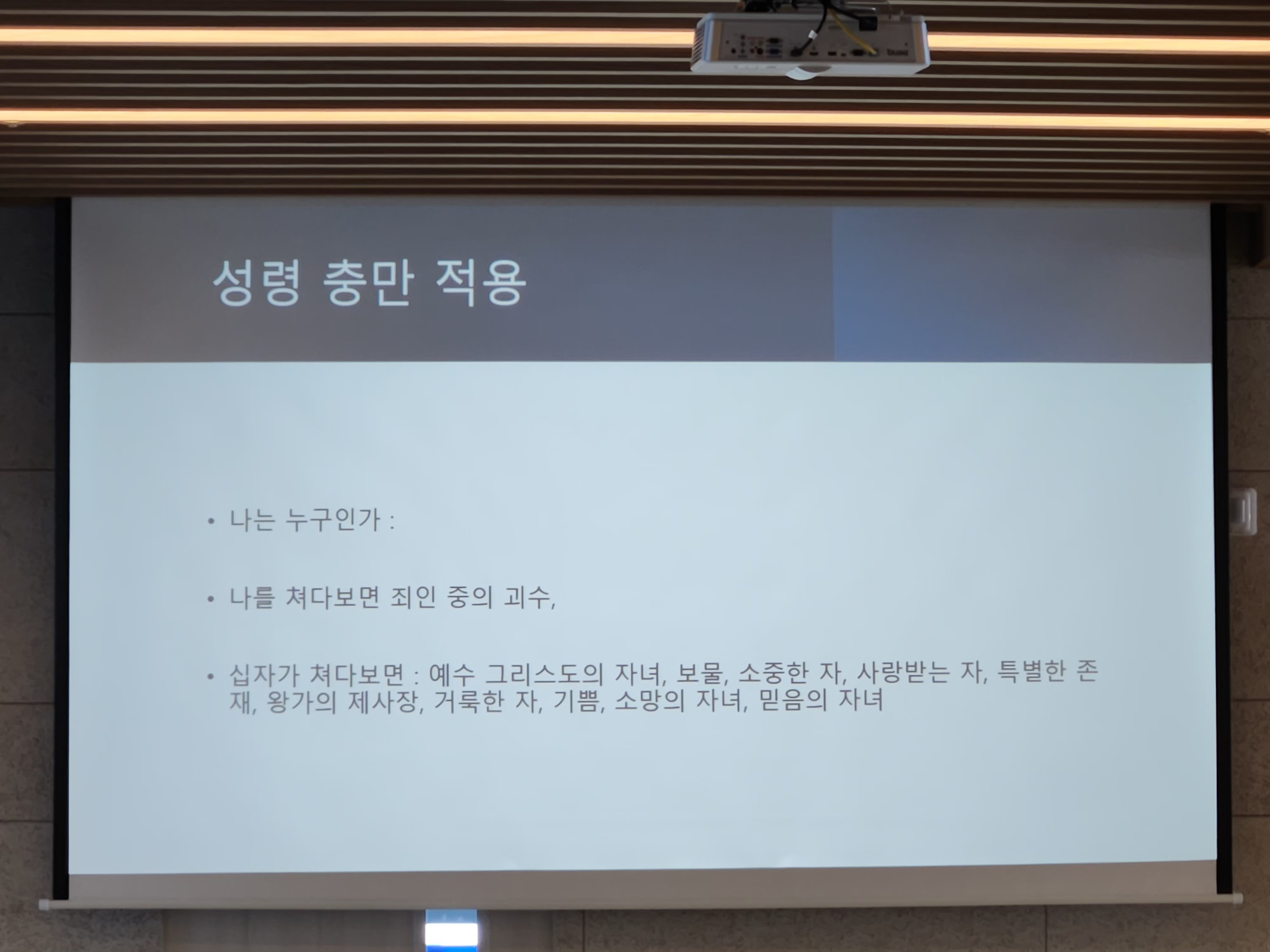 성령 충만 적용

• 나는 누구인가 :

• 나를 쳐다보면 죄인 중의 괴수,

• 십자가 쳐다보면 : 예수 그리스도의 자녀, 보물, 소중한 자, 사랑받는 자, 특별한 존재, 왕가의 제사장, 거룩한 자, 기쁨, 소망의 자녀, 믿음의 자녀